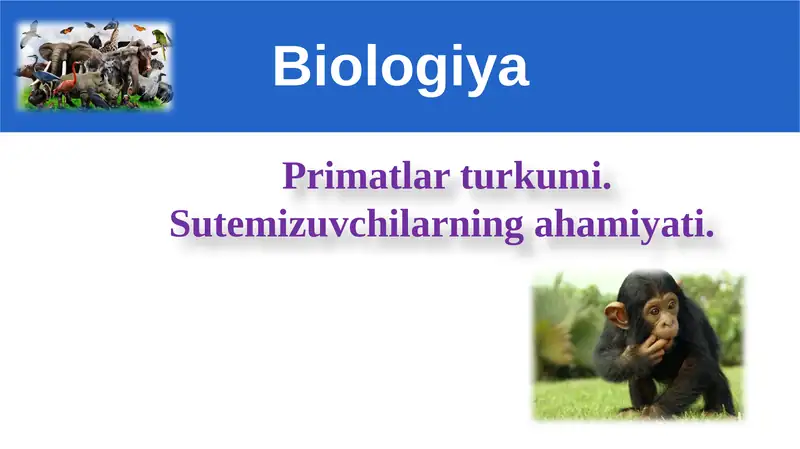 Biologiya

Primatlar turkumi.
Sutemizuvchilarning ahamiyati.